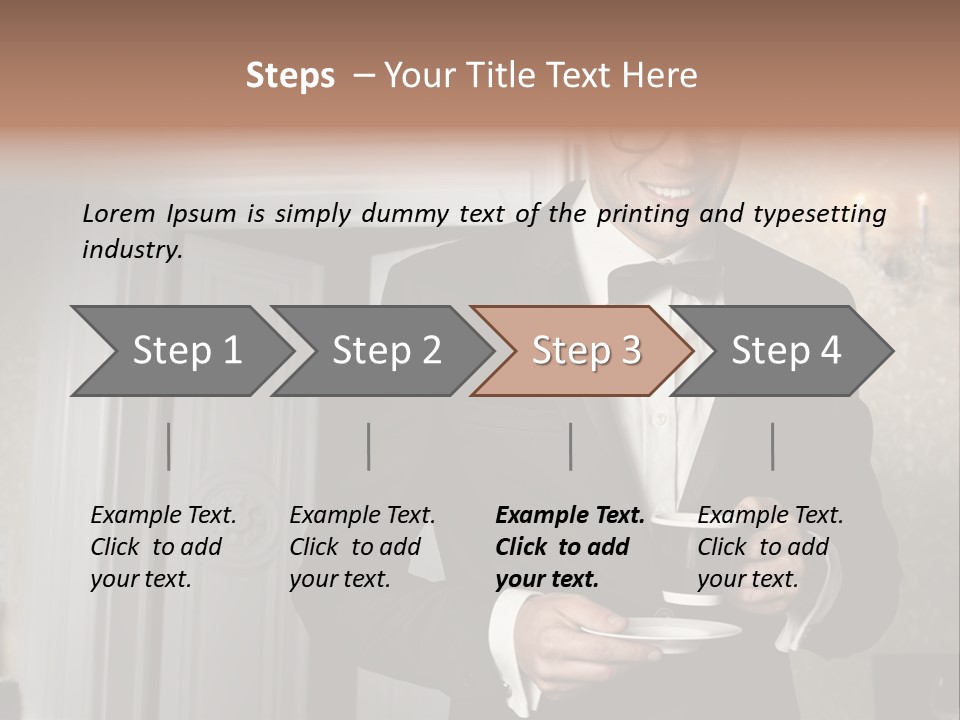 Steps – Your Title Text Here

Lorem Ipsum is simply dummy text of the printing and typesetting industry.

Step 1

Step 2

Step 3

Step 4

Example Text. Click to add your text.

Example Text. Click to add your text.

Example Text. Click to add your text.

Example Text. Click to add your text.